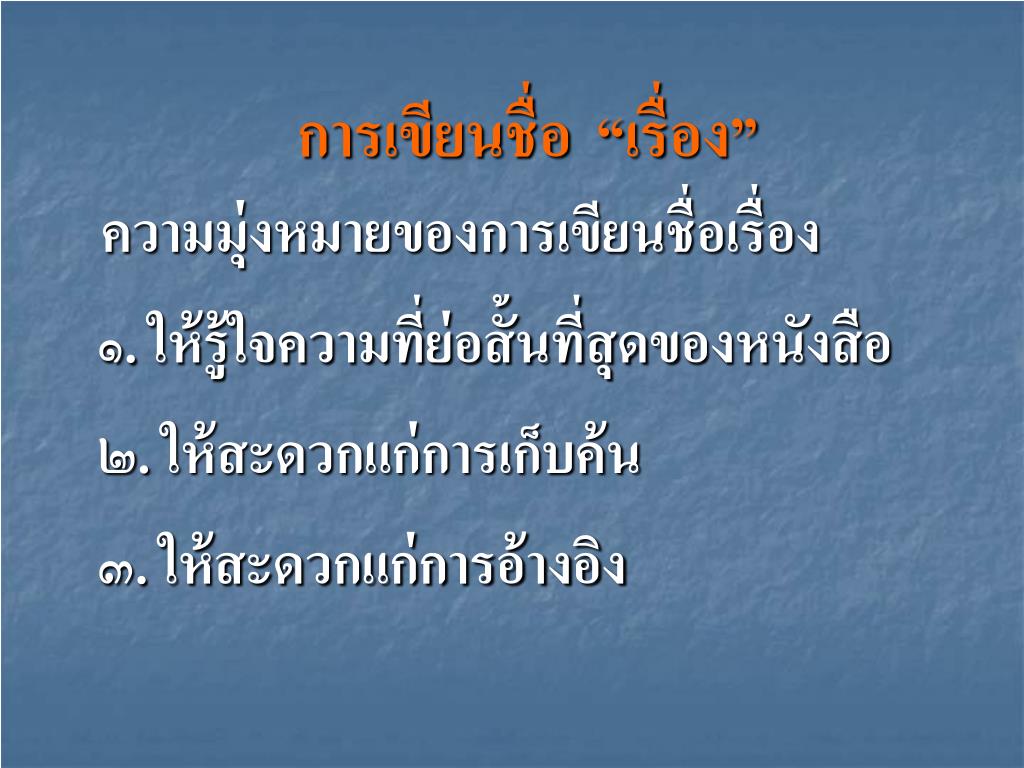 การเขียนชื่อ “เรื่อง”

ความมุ่งหมายของการเขียนชื่อเรื่อง

๑. ให้รู้ใจความที่ย่อสั้นที่สุดของหนังสือ

๒. ให้สะดวกแก่การเก็บค้น

๓. ให้สะดวกแก่การอ้างอิง